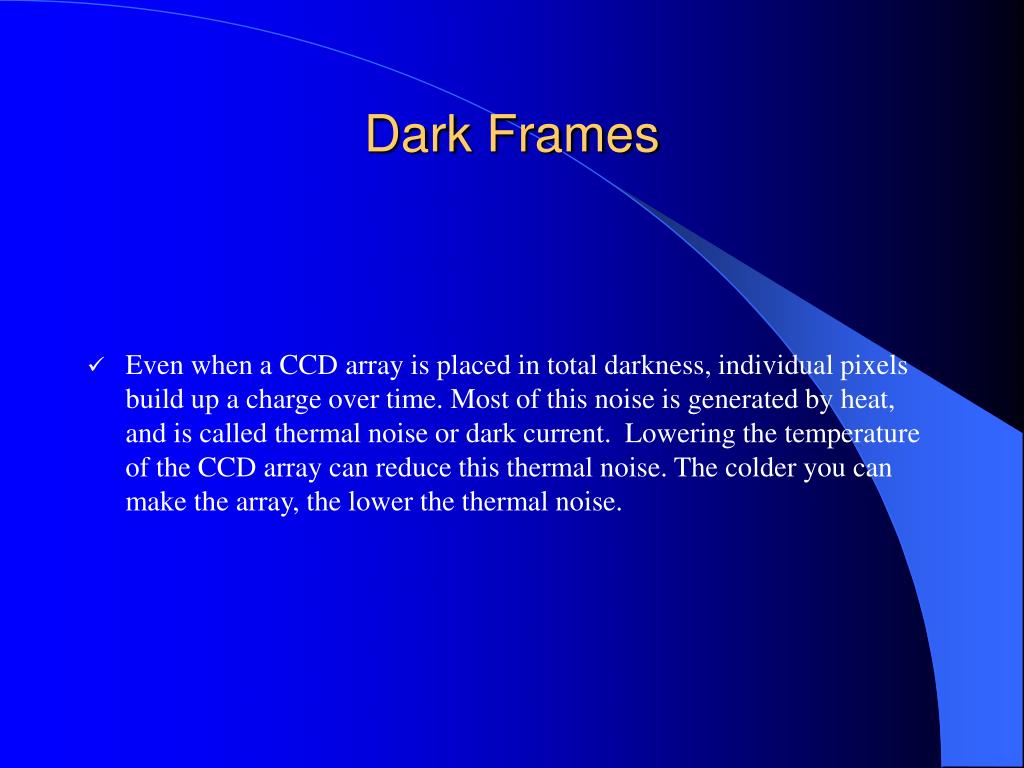 Dark Frames

✓ Even when a CCD array is placed in total darkness, individual pixels build up a charge over time. Most of this noise is generated by heat, and is called thermal noise or dark current.  Lowering the temperature of the CCD array can reduce this thermal noise. The colder you can make the array, the lower the thermal noise.